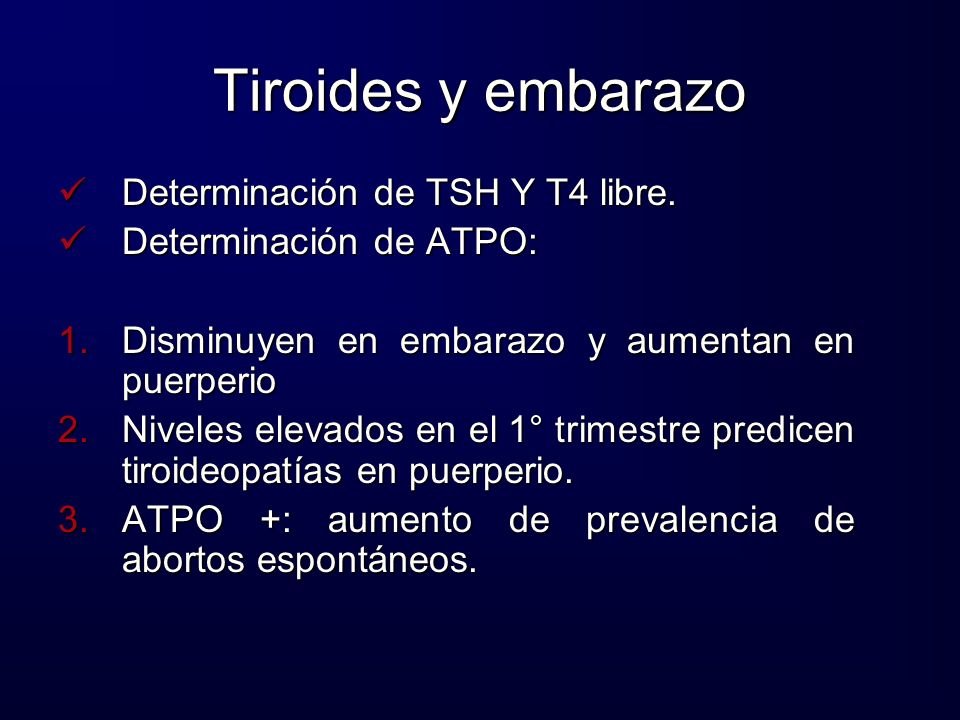 Tiroides y embarazo

✓ Determinación de TSH Y T4 libre.
✓ Determinación de ATPO:

1. Disminuyen en embarazo y aumentan en puerperio
2. Niveles elevados en el 1° trimestre predicen tiroideopatías en puerperio.
3. ATPO +: aumento de prevalencia de abortos espontáneos.